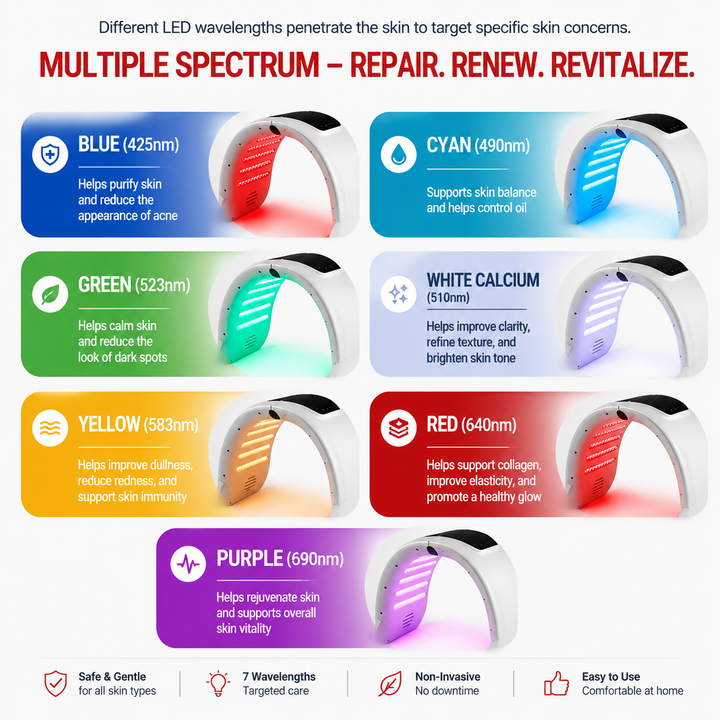 Different LED wavelengths penetrate the skin to target specific skin concerns.

MULTIPLE SPECTRUM – REPAIR. RENEW. REVITALIZE.

BLUE (425nm)
Helps purify skin and reduce the appearance of acne

CYAN (490nm)
Supports skin balance and helps control oil

GREEN (523nm)
Helps calm skin and reduce the look of dark spots

WHITE CALCIUM (510nm)
Helps improve clarity, refine texture, and brighten skin tone

YELLOW (583nm)
Helps improve dullness, reduce redness, and support skin immunity

RED (640nm)
Helps support collagen, improve elasticity, and promote a healthy glow

PURPLE (690nm)
Helps rejuvenate skin and supports overall skin vitality

Safe & Gentle
for all skin types

7 Wavelengths
Targeted care

Non-Invasive
No downtime

Easy to Use
Comfortable at home